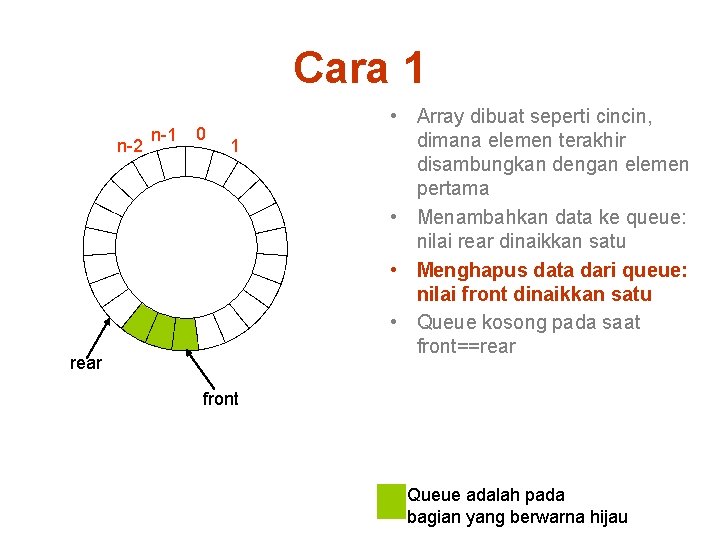 Cara 1

n-2 n-1 0 1

rear

front

• Array dibuat seperti cincin, dimana elemen terakhir disambungkan dengan elemen pertama
• Menambahkan data ke queue: nilai rear dinaikkan satu
• Menghapus data dari queue: nilai front dinaikkan satu
• Queue kosong pada saat front==rear

Queue adalah pada bagian yang berwarna hijau